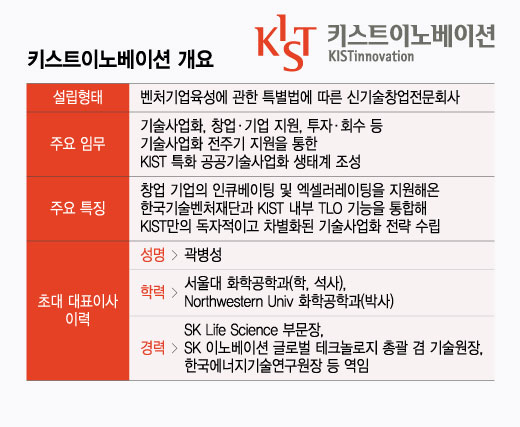 키스트이노베이션 개요

KIST 키스트이노베이션 KISTinnovation

| 설립형태 | 벤처기업육성에 관한 특별법에 따른 신기술창업전문회사 |
|---|---|
| 주요 임무 | 기술사업화, 창업·기업 지원, 투자·회수 등 기술사업화 전주기 지원을 통한 KIST 특화 공공기술사업화 생태계 조성 |
| 주요 특징 | 창업 기업의 인큐베이팅 및 엑셀러레이팅을 지원해온 한국기술벤처재단과 KIST 내부 TLO 기능을 통합해 KIST만의 독자적이고 차별화된 기술사업화 전략 수립 |
| 초대 대표이사 이력 | 성명 > 곽병성 |
| | 학력 > 서울대 화학공학과(학, 석사), Northwestern Univ 화학공학과(박사) |
| | 경력 > SK Life Science 부문장, SK 이노베이션 글로벌 테크놀로지 총괄 겸 기술원장, 한국에너지기술연구원장 등 역임 |